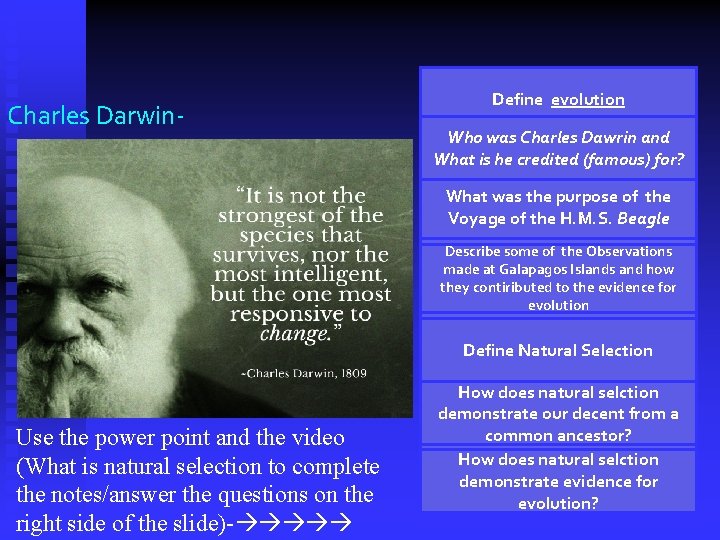 Charles Darwin-

"It is not the strongest of the species that survives, nor the most intelligent, but the one most responsive to change."

~Charles Darwin, 1809

Use the power point and the video (What is natural selection to complete the notes/answer the questions on the right side of the slide)-→→→→→

Define evolution

Who was Charles Dawrin and What is he credited (famous) for?

What was the purpose of the Voyage of the H.M.S. Beagle

Describe some of the Observations made at Galapagos Islands and how they contiributed to the evidence for evolution

Define Natural Selection

How does natural selction demonstrate our decent from a common ancestor?

How does natural selction demonstrate evidence for evolution?